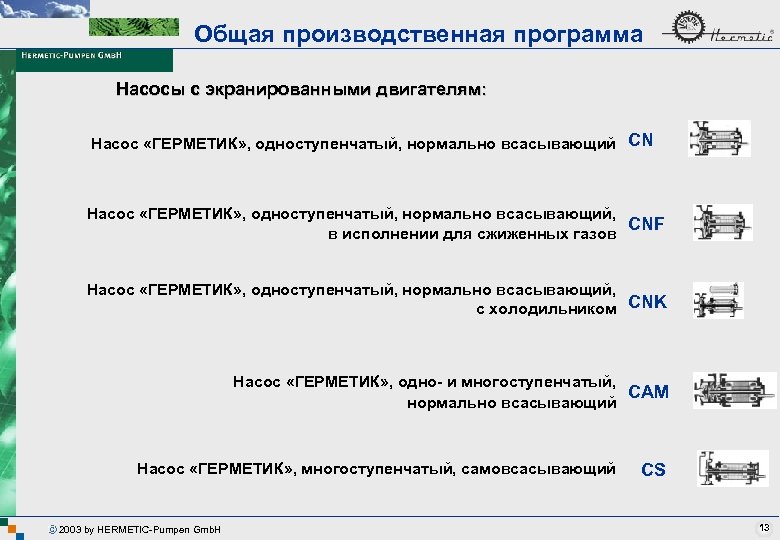 Общая производственная программа

Hermetic

HERMETIC-PUMPEN GMBH

Насосы с экранированными двигателям:

Насос «ГЕРМЕТИК», одноступенчатый, нормально всасывающий CN

Насос «ГЕРМЕТИК», одноступенчатый, нормально всасывающий, в исполнении для сжиженных газов CNF

Насос «ГЕРМЕТИК», одноступенчатый, нормально всасывающий, с холодильником CNK

Насос «ГЕРМЕТИК», одно- и многоступенчатый, нормально всасывающий CAM

Насос «ГЕРМЕТИК», многоступенчатый, самовсасывающий CS

© 2003 by HERMETIC-Pumpen GmbH

13